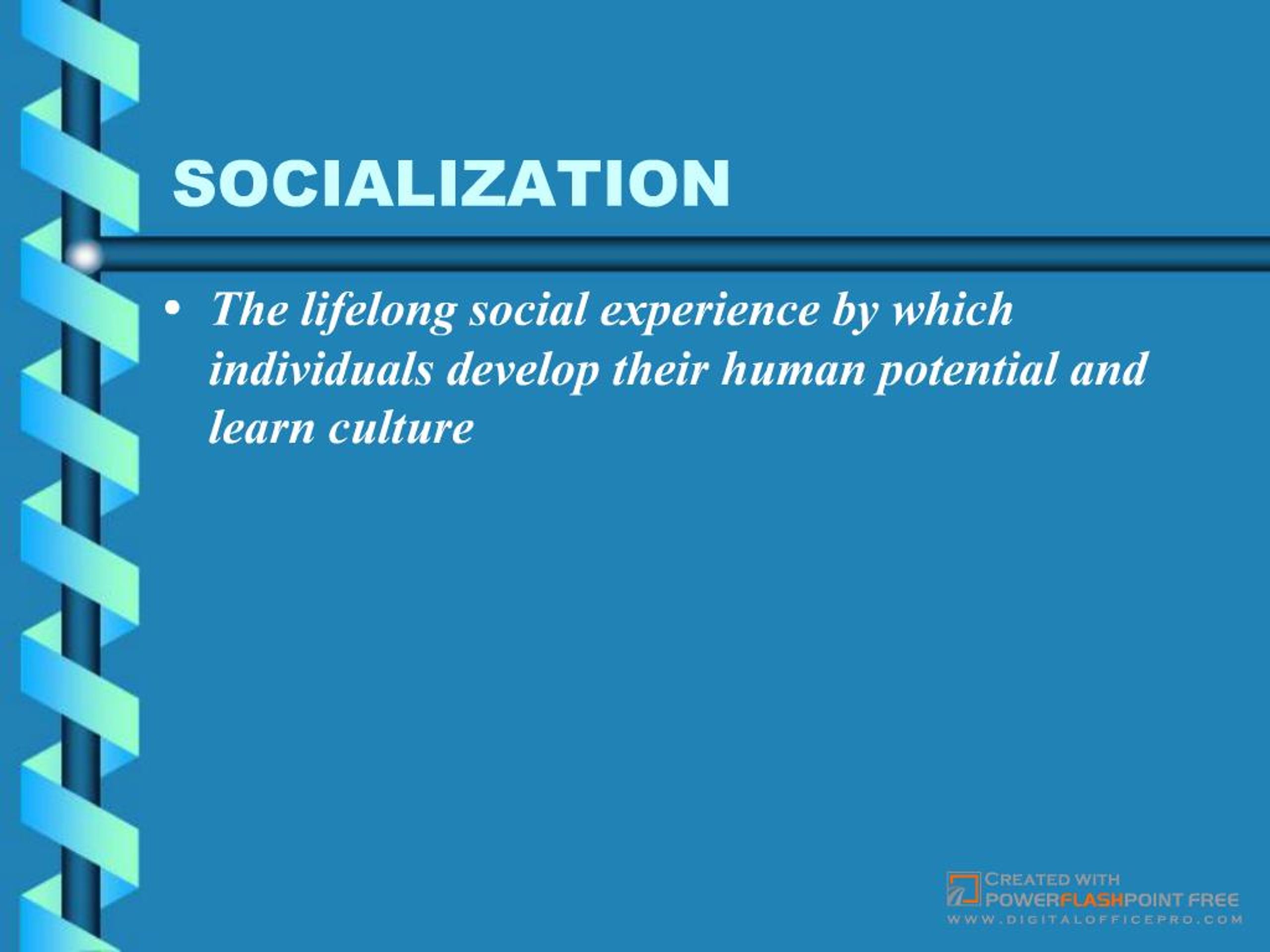 SOCIALIZATION

• The lifelong social experience by which individuals develop their human potential and learn culture

CREATED WITH
POWERFLASHPOINT FREE
WWW.DIGITALOFFICEPRO.COM